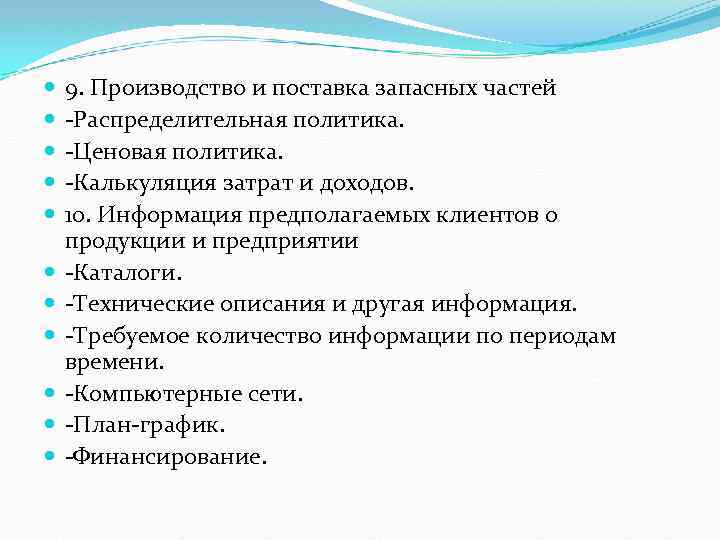 9. Производство и поставка запасных частей
-Распределительная политика.
-Ценовая политика.
-Калькуляция затрат и доходов.
10. Информация предполагаемых клиентов о продукции и предприятии
-Каталоги.
-Технические описания и другая информация.
-Требуемое количество информации по периодам времени.
-Компьютерные сети.
-План-график.
-Финансирование.